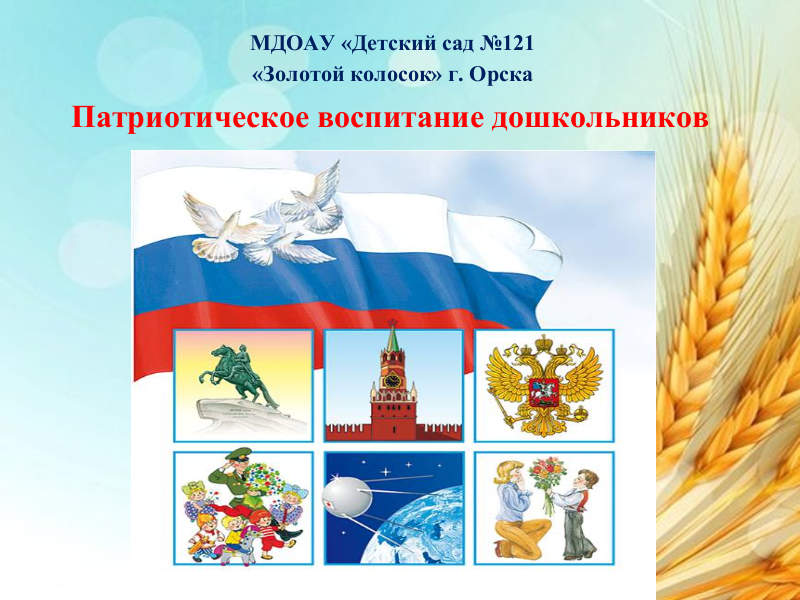 МДОАУ «Детский сад №121
«Золотой колосок» г. Орска

Патриотическое воспитание дошкольников